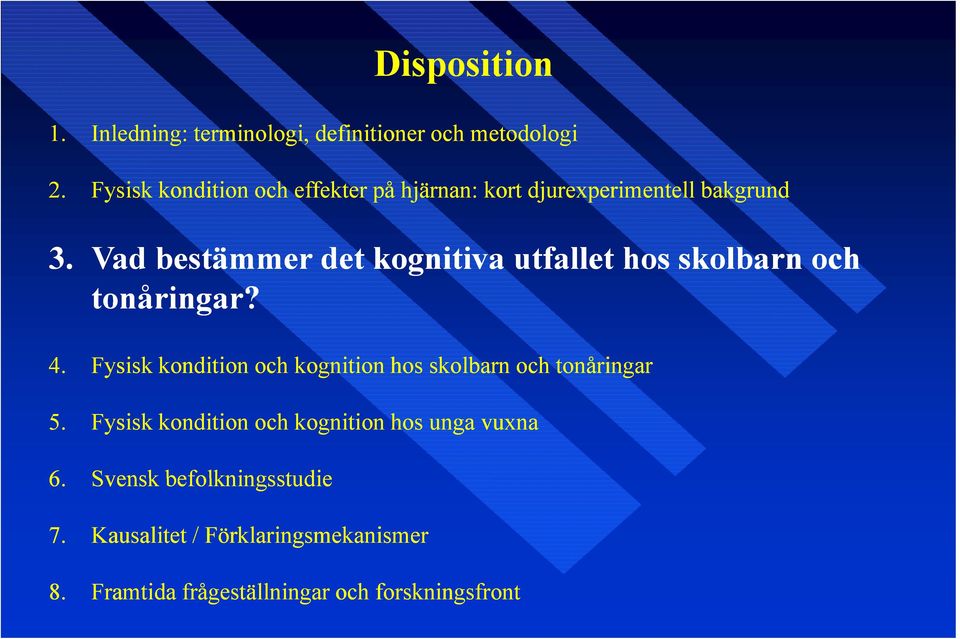 Disposition

1. Inledning: terminologi, definitioner och metodologi

2. Fysisk kondition och effekter på hjärnan: kort djurexperimentell bakgrund

3. Vad bestämmer det kognitiva utfallet hos skolbarn och tonåringar?

4. Fysisk kondition och kognition hos skolbarn och tonåringar

5. Fysisk kondition och kognition hos unga vuxna

6. Svensk befolkningsstudie

7. Kausalitet / Förklaringsmekanismer

8. Framtida frågeställningar och forskningsfront